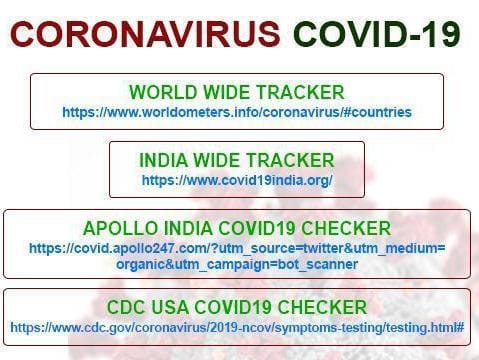 CORONAVIRUS COVID-19

WORLD WIDE TRACKER
https://www.worldometers.info/coronavirus/#countries

INDIA WIDE TRACKER
https://www.covid19india.org/

APOLLO INDIA COVID19 CHECKER
https://covid.apollo247.com/?utm_source=twitter&utm_medium=organic&utm_campaign=bot_scanner

CDC USA COVID19 CHECKER
https://www.cdc.gov/coronavirus/2019-ncov/symptoms-testing/testing.html#